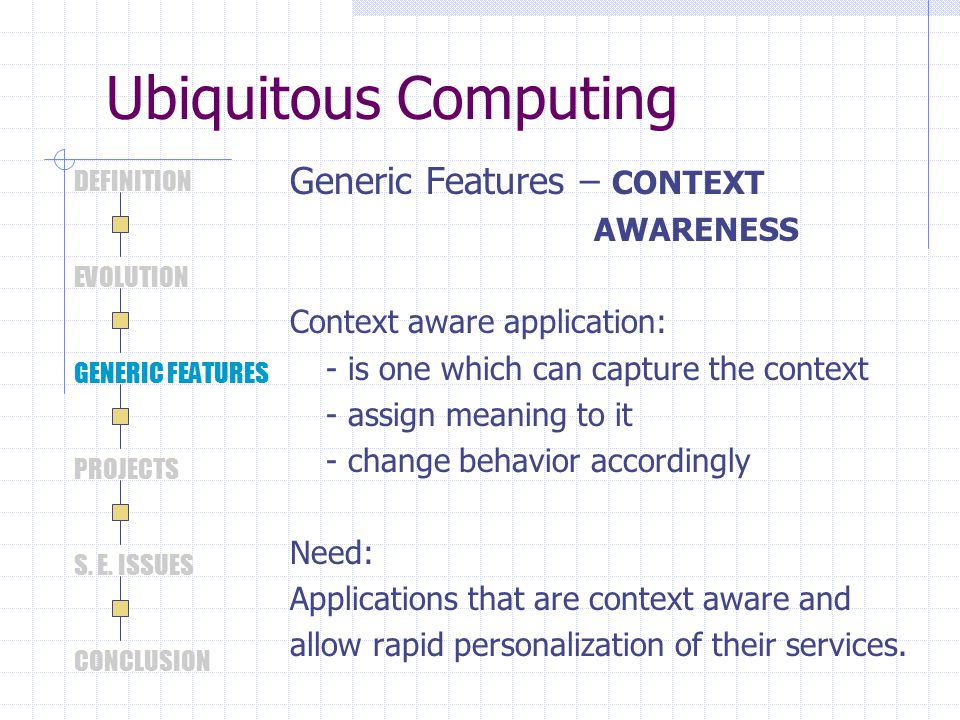 Ubiquitous Computing

DEFINITION

EVOLUTION

GENERIC FEATURES

PROJECTS

S. E. ISSUES

CONCLUSION

Generic Features – CONTEXT AWARENESS

Context aware application:
- is one which can capture the context
- assign meaning to it
- change behavior accordingly

Need:
Applications that are context aware and allow rapid personalization of their services.